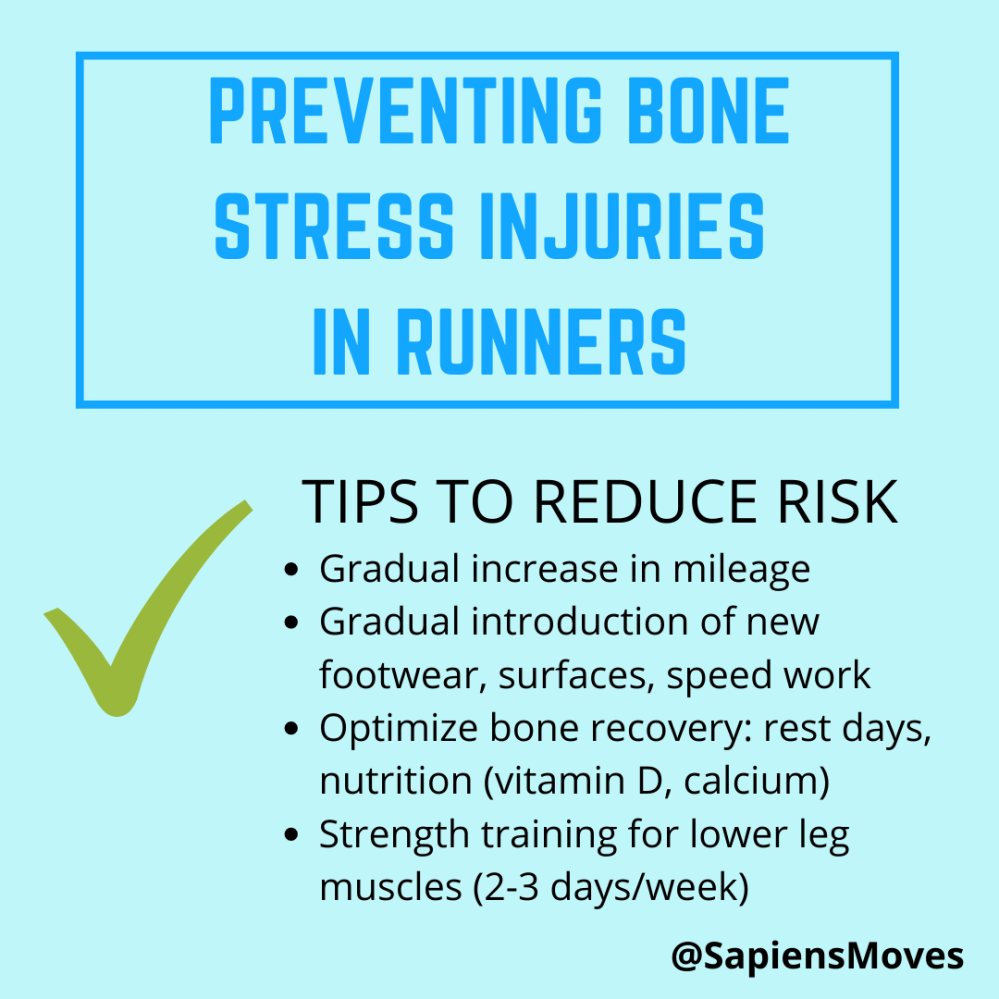 PREVENTING BONE STRESS INJURIES IN RUNNERS

TIPS TO REDUCE RISK

- Gradual increase in mileage
- Gradual introduction of new footwear, surfaces, speed work
- Optimize bone recovery: rest days, nutrition (vitamin D, calcium)
- Strength training for lower leg muscles (2-3 days/week)

@SapiensMoves